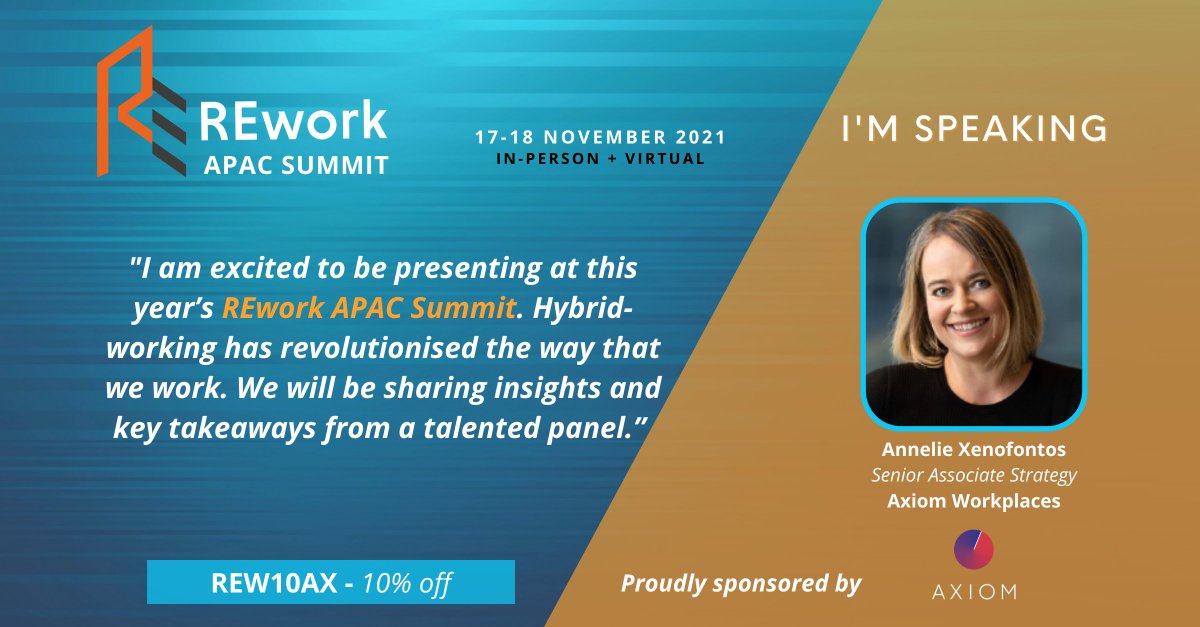 REwork
APAC SUMMIT

17-18 NOVEMBER 2021
IN-PERSON + VIRTUAL

I'M SPEAKING

"I am excited to be presenting at this year's REwork APAC Summit. Hybrid-working has revolutionised the way that we work. We will be sharing insights and key takeaways from a talented panel."

Annelie Xenofontos
Senior Associate Strategy
Axiom Workplaces

REW10AX - 10% off

Proudly sponsored by

AXIOM